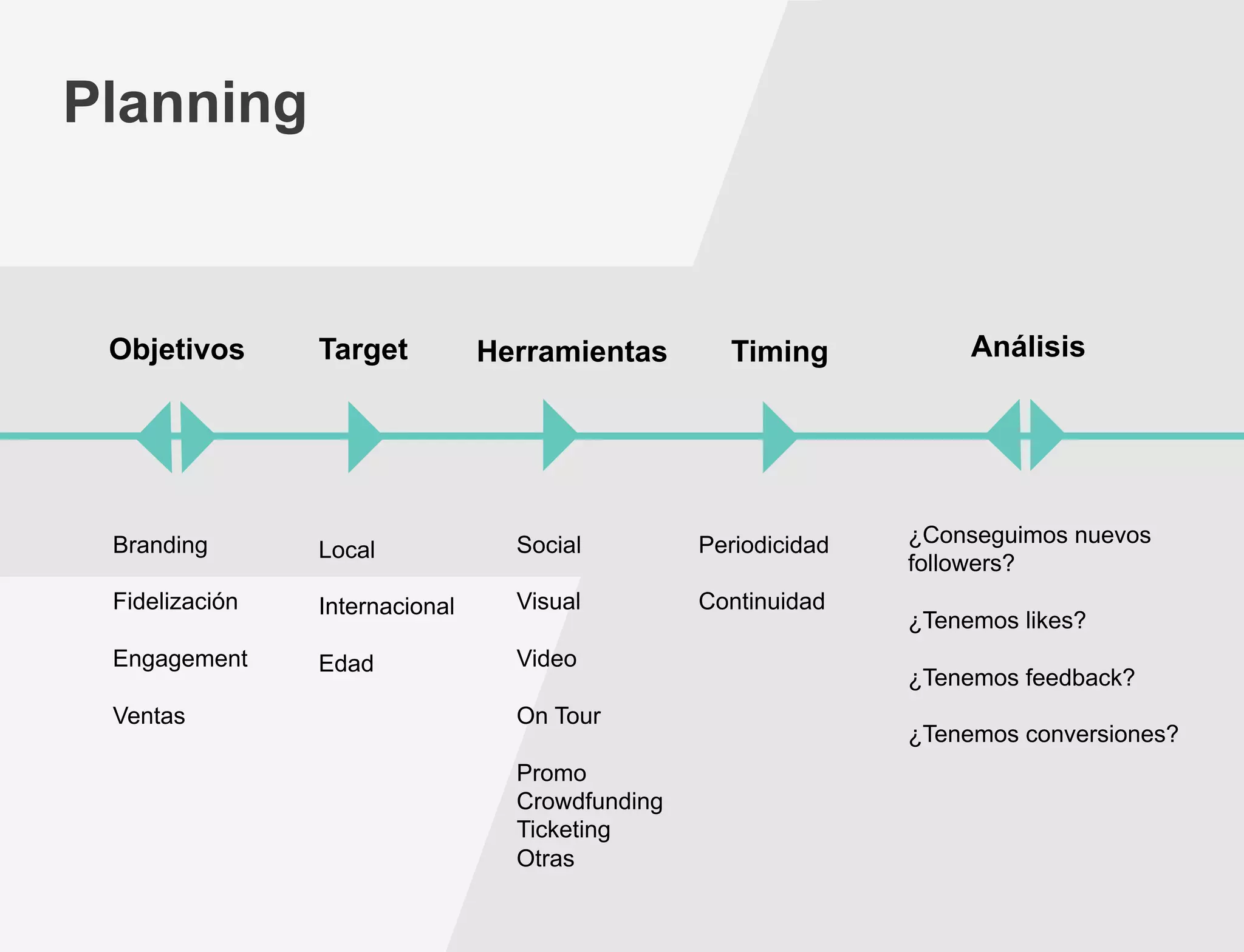 Planning

Objetivos

Branding

Fidelización

Engagement

Ventas

Target

Local

Internacional

Edad

Herramientas

Social

Visual

Video

On Tour

Promo
Crowdfunding
Ticketing
Otras

Timing

Periodicidad

Continuidad

Análisis

¿Conseguimos nuevos followers?

¿Tenemos likes?

¿Tenemos feedback?

¿Tenemos conversiones?